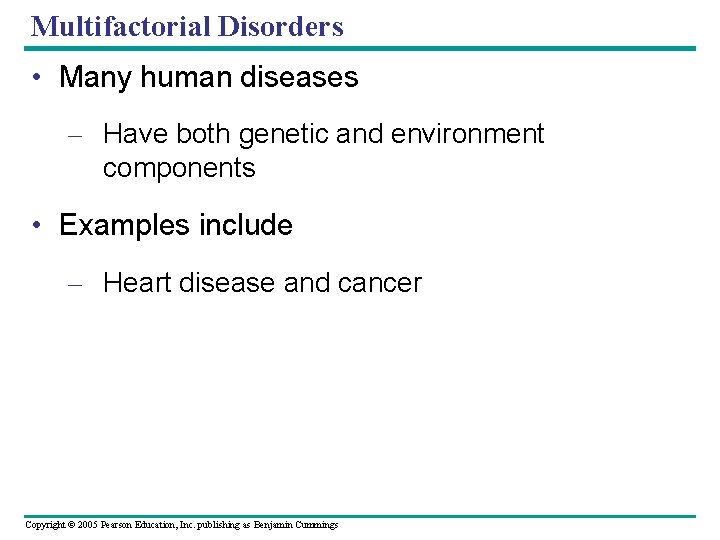 Multifactorial Disorders

• Many human diseases

– Have both genetic and environment components

• Examples include

– Heart disease and cancer

Copyright © 2005 Pearson Education, Inc. publishing as Benjamin Cummings